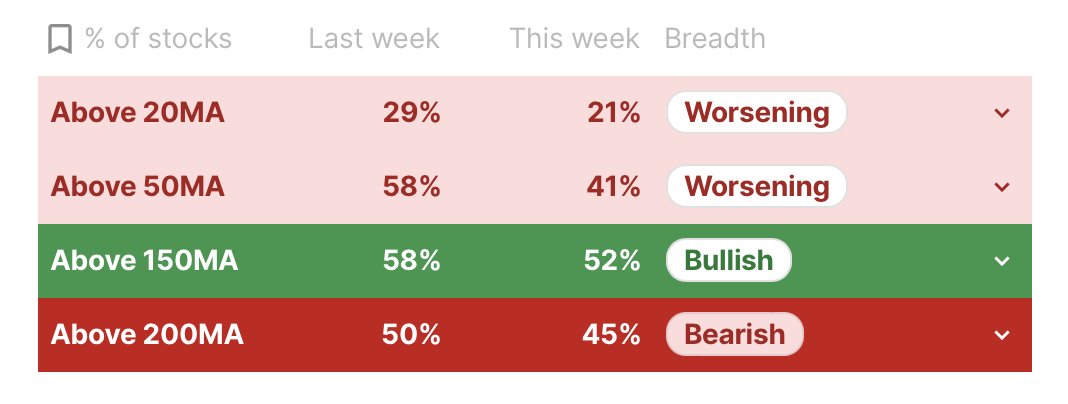 | % of stocks | Last week | This week | Breadth |
|---|---|---|---|
| Above 20MA | 29% | 21% | Worsening |
| Above 50MA | 58% | 41% | Worsening |
| Above 150MA | 58% | 52% | Bullish |
| Above 200MA | 50% | 45% | Bearish |